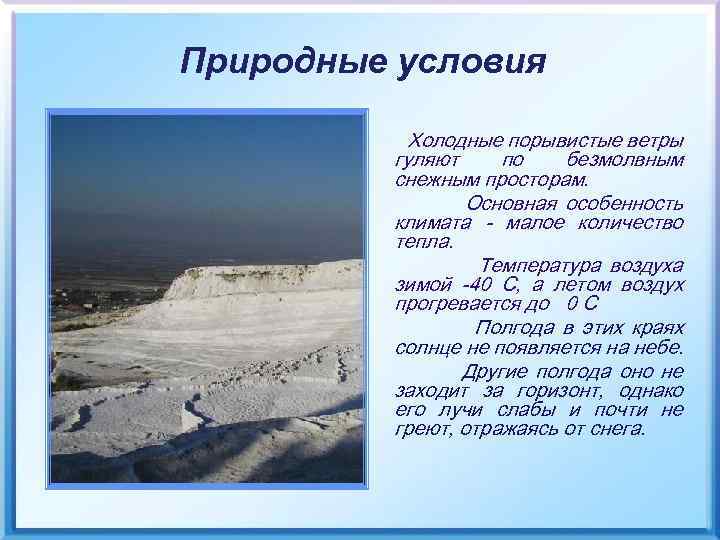 Природные условия

Холодные порывистые ветры гуляют по безмолвным снежным просторам.

Основная особенность климата - малое количество тепла.

Температура воздуха зимой -40 С, а летом воздух прогревается до 0 С

Полгода в этих краях солнце не появляется на небе.

Другие полгода оно не заходит за горизонт, однако его лучи слабы и почти не греют, отражаясь от снега.